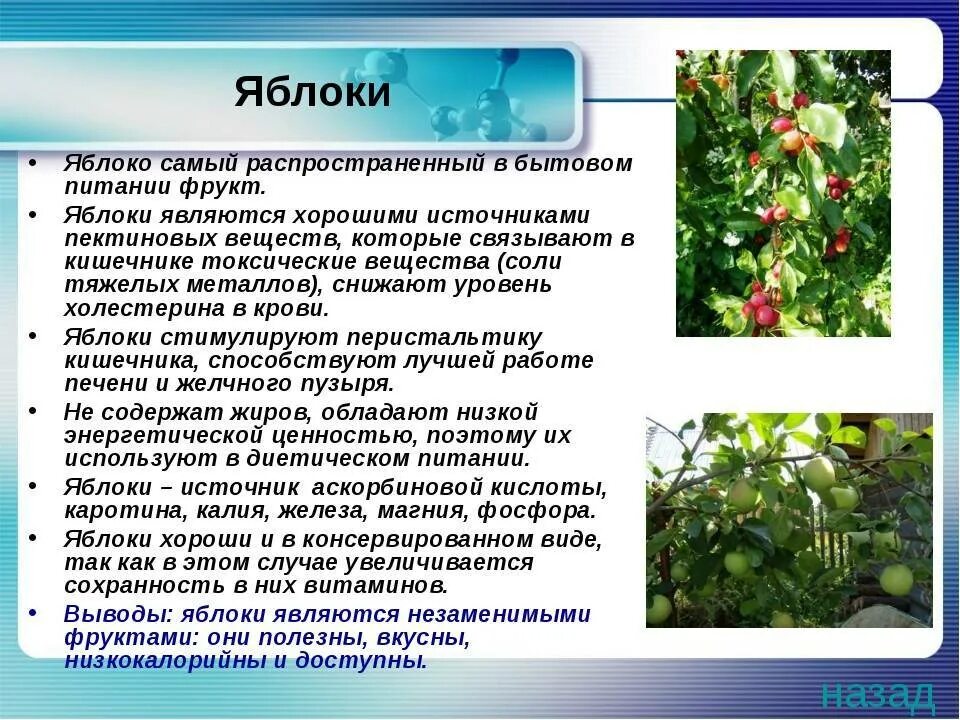 Яблоки

• Яблоко самый распространенный в бытовом питании фрукт.
• Яблоки являются хорошими источниками пектиновых веществ, которые связывают в кишечнике токсические вещества (соли тяжелых металлов), снижают уровень холестерина в крови.
• Яблоки стимулируют перистальтику кишечника, способствуют лучшей работе печени и желчного пузыря.
• Не содержат жиров, обладают низкой энергетической ценностью, поэтому их используют в диетическом питании.
• Яблоки – источник аскорбиновой кислоты, каротина, калия, железа, магния, фосфора.
• Яблоки хороши и в консервированном виде, так как в этом случае увеличивается сохранность в них витаминов.
• Выводы: яблоки являются незаменимыми фруктами: они полезны, вкусны, низкокалорийны и доступны.

назад